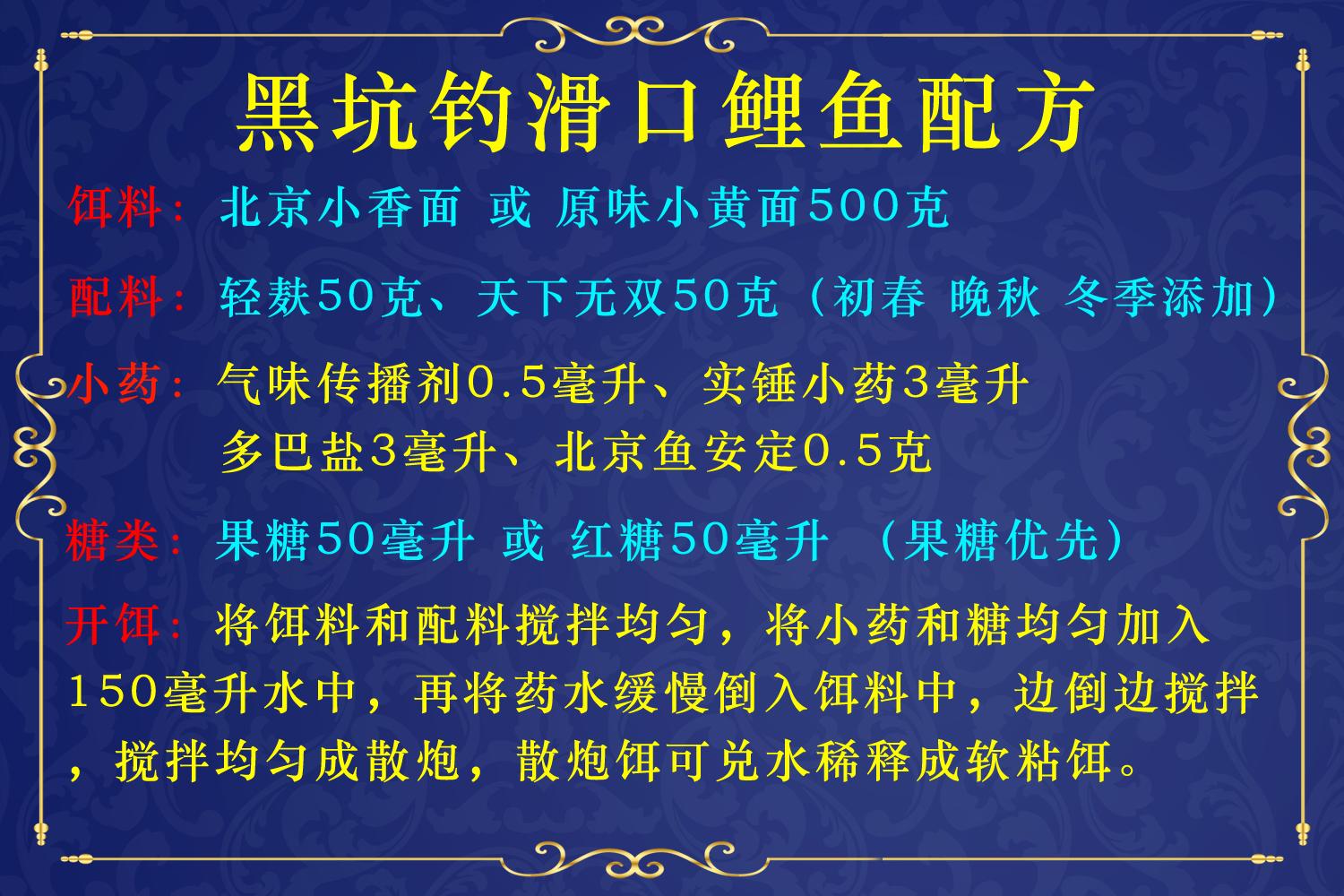 黑坑钓滑口鲤鱼配方

饵料：北京小香面 或 原味小黄面500克

配料：轻麸50克、天下无双50克（初春 晚秋 冬季添加）

小药：气味传播剂0.5毫升、实锤小药3毫升
多巴盐3毫升、北京鱼安定0.5克

糖类：果糖50毫升 或 红糖50毫升 （果糖优先）

开饵：将饵料和配料搅拌均匀，将小药和糖均匀加入150毫升水中，再将药水缓慢倒入饵料中，边倒边搅拌，搅拌均匀成散炮，散炮饵可兑水稀释成软粘饵。